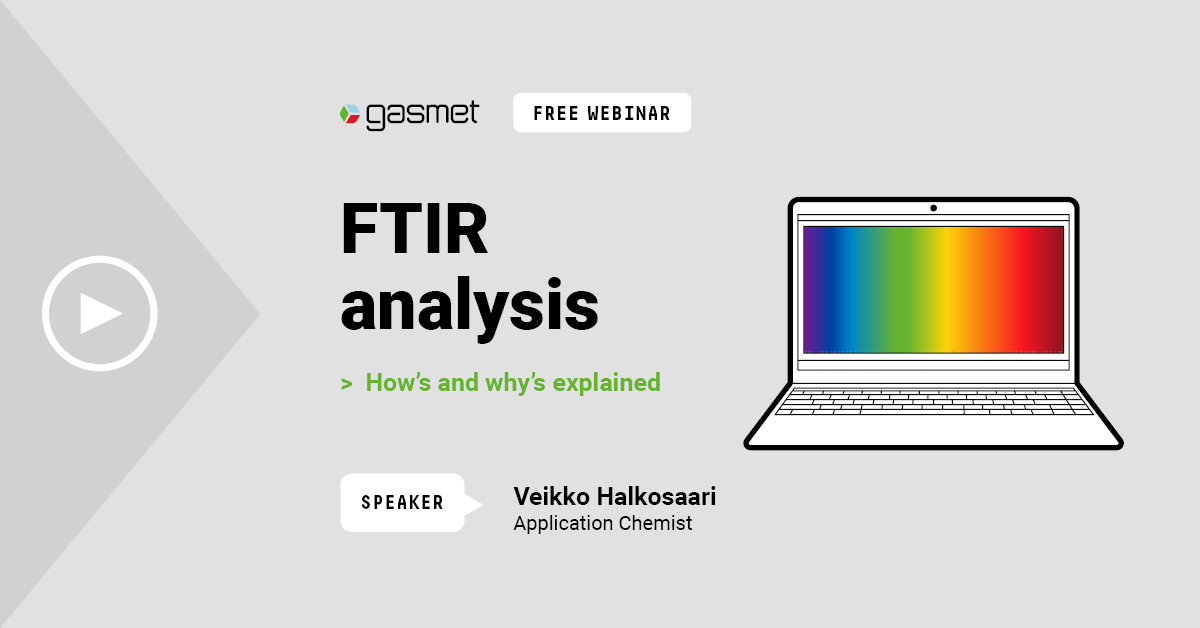 gasmet

FREE WEBINAR

FTIR analysis

> How's and why's explained

SPEAKER

Veikko Halkosaari
Application Chemist